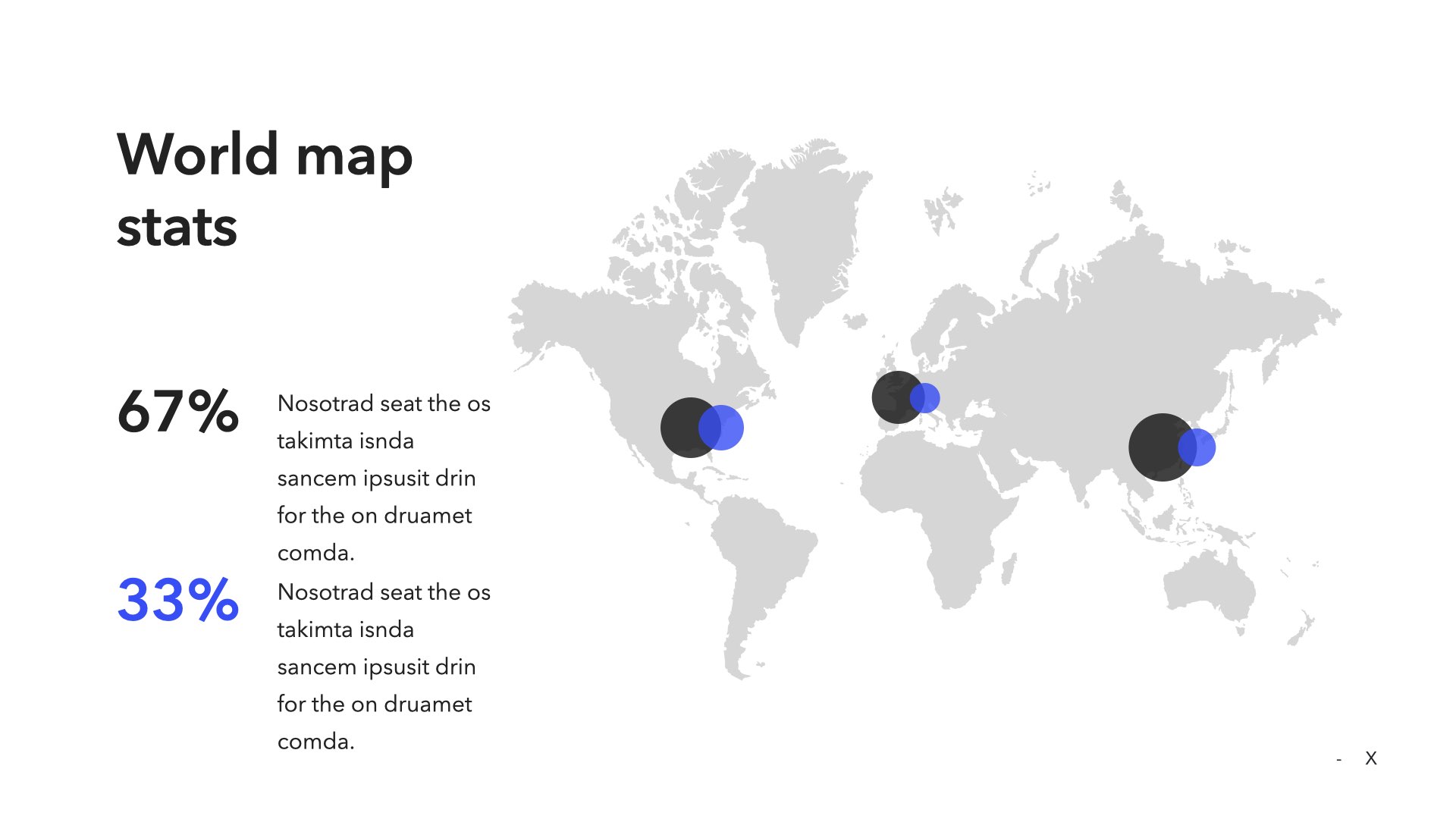 World map stats

67%

Nosotrad seat the os takimta isnda sancem ipsusit drin for the on druamet comda.

33%

Nosotrad seat the os takimta isnda sancem ipsusit drin for the on druamet comda.

- X